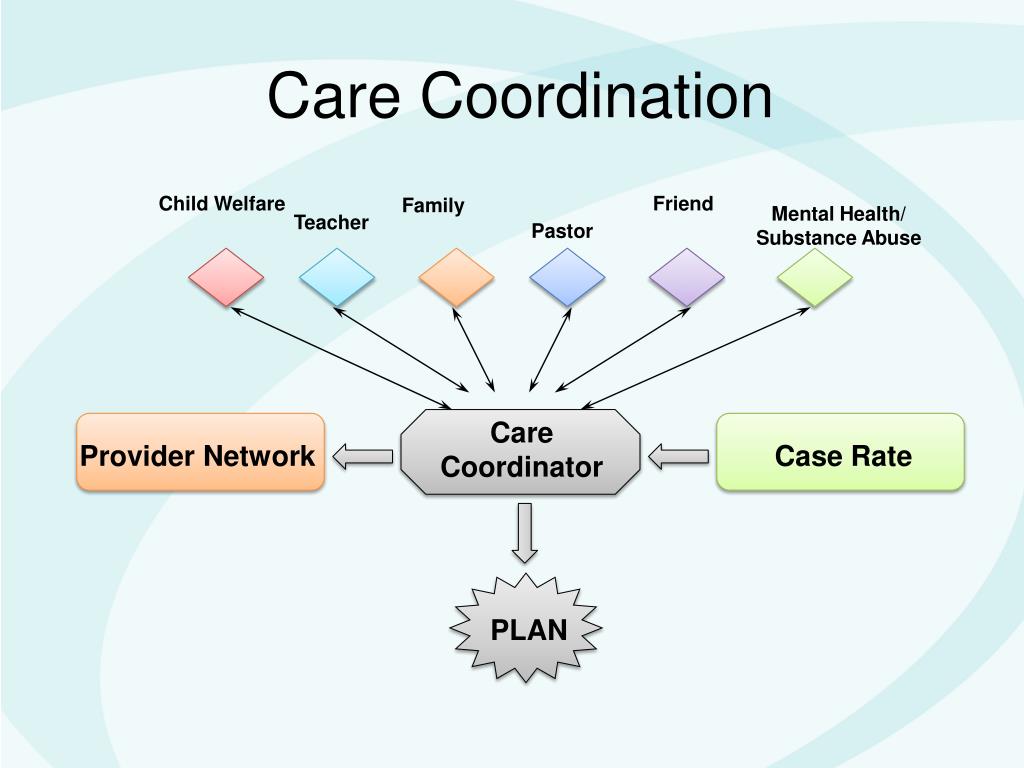 Care Coordination

Child Welfare

Teacher

Family

Pastor

Friend

Mental Health/ Substance Abuse

Provider Network

Care Coordinator

Case Rate

PLAN